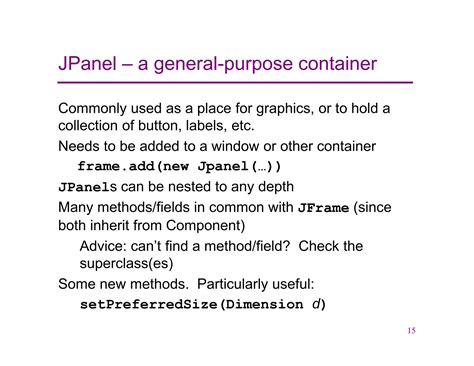 JPanel – a general-purpose container

Commonly used as a place for graphics, or to hold a collection of button, labels, etc.

Needs to be added to a window or other container

frame.add(new Jpanel(…))

JPanels can be nested to any depth

Many methods/fields in common with JFrame (since both inherit from Component)

Advice: can't find a method/field? Check the superclass(es)

Some new methods. Particularly useful:

setPreferredSize(Dimension d)

15